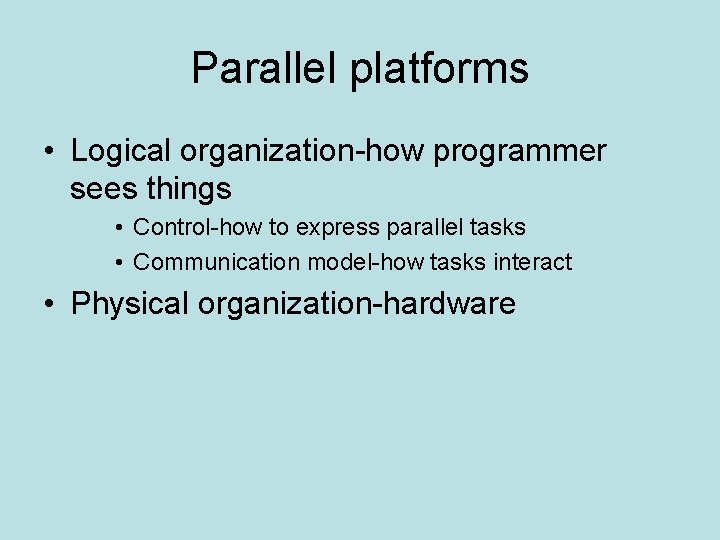 Parallel platforms

• Logical organization-how programmer sees things
  • Control-how to express parallel tasks
  • Communication model-how tasks interact
• Physical organization-hardware